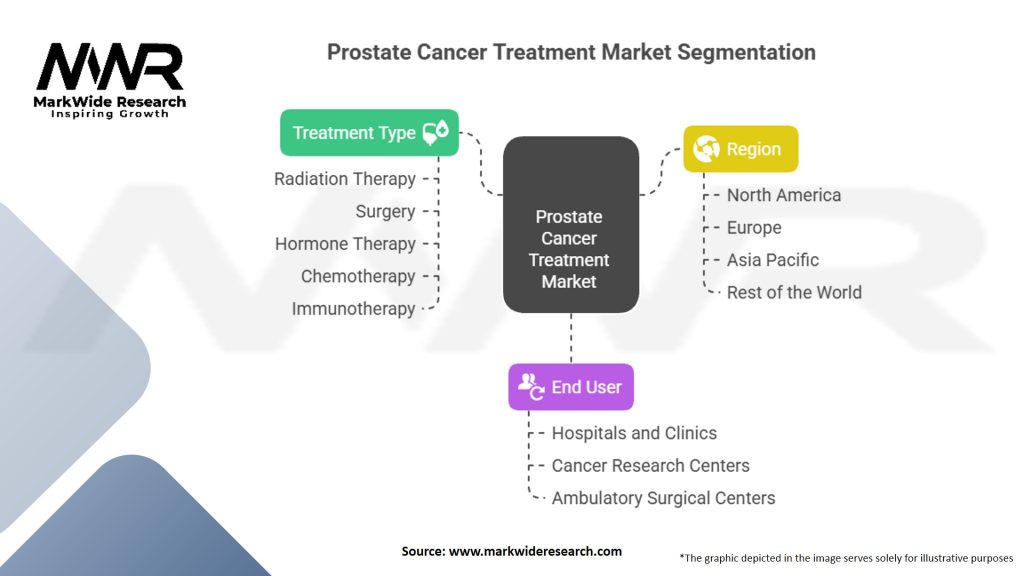 MWR
MarkWide Research
Inspiring Growth

Prostate Cancer Treatment Market Segmentation

Treatment Type
Radiation Therapy
Surgery
Hormone Therapy
Chemotherapy
Immunotherapy

Prostate Cancer Treatment Market

Region
North America
Europe
Asia Pacific
Rest of the World

End User
Hospitals and Clinics
Cancer Research Centers
Ambulatory Surgical Centers

Source: www.markwideresearch.com

*The graphic depicted in the image serves solely for illustrative purposes